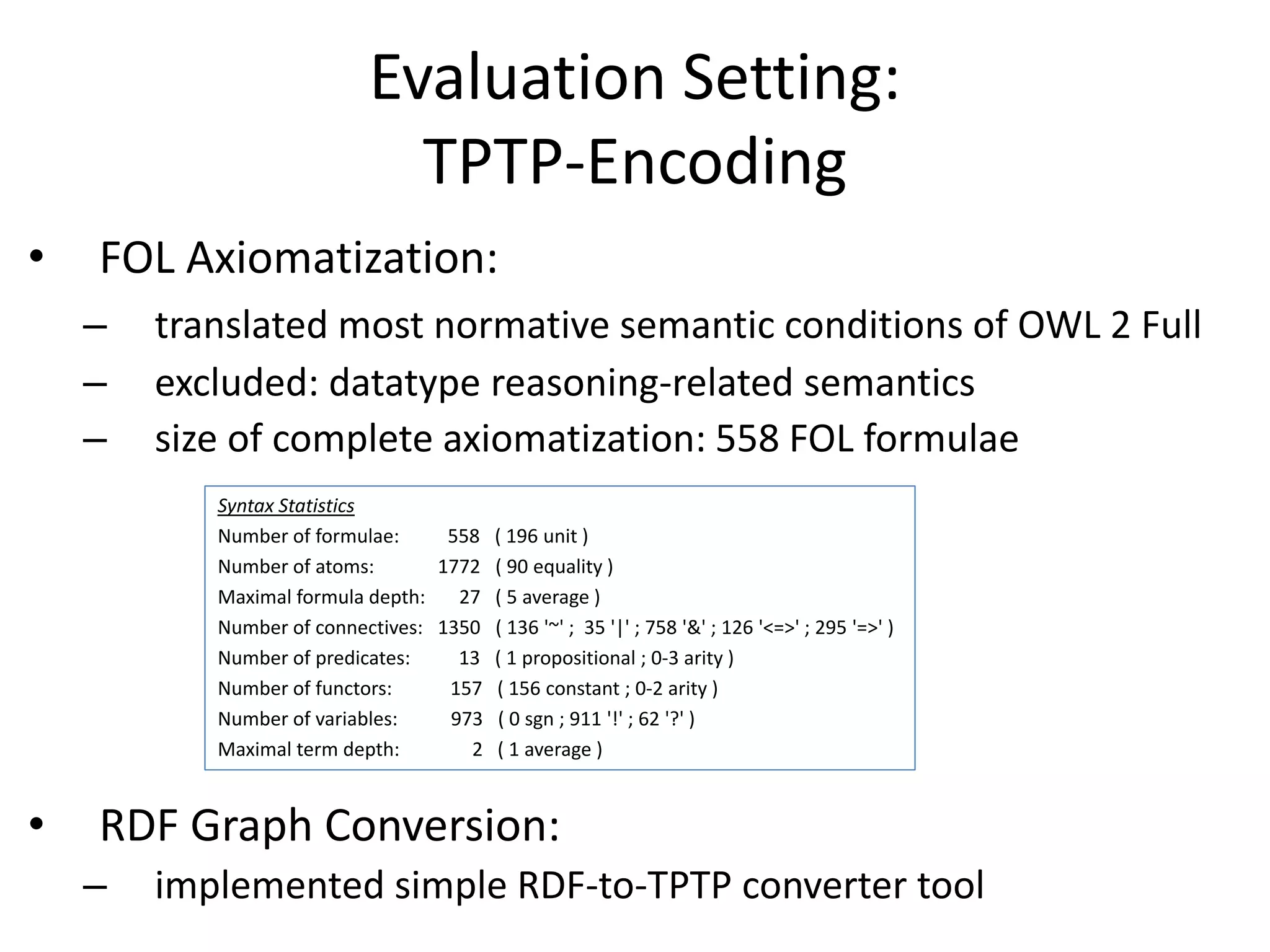 Evaluation Setting:
TPTP-Encoding

• FOL Axiomatization:
– translated most normative semantic conditions of OWL 2 Full
– excluded: datatype reasoning-related semantics
– size of complete axiomatization: 558 FOL formulae

Syntax Statistics
Number of formulae: 558 ( 196 unit )
Number of atoms: 1772 ( 90 equality )
Maximal formula depth: 27 ( 5 average )
Number of connectives: 1350 ( 136 '~' ; 35 '|' ; 758 '&' ; 126 '<=>' ; 295 '=>' )
Number of predicates: 13 ( 1 propositional ; 0-3 arity )
Number of functors: 157 ( 156 constant ; 0-2 arity )
Number of variables: 973 ( 0 sgn ; 911 '!' ; 62 '?' )
Maximal term depth: 2 ( 1 average )

• RDF Graph Conversion:
– implemented simple RDF-to-TPTP converter tool